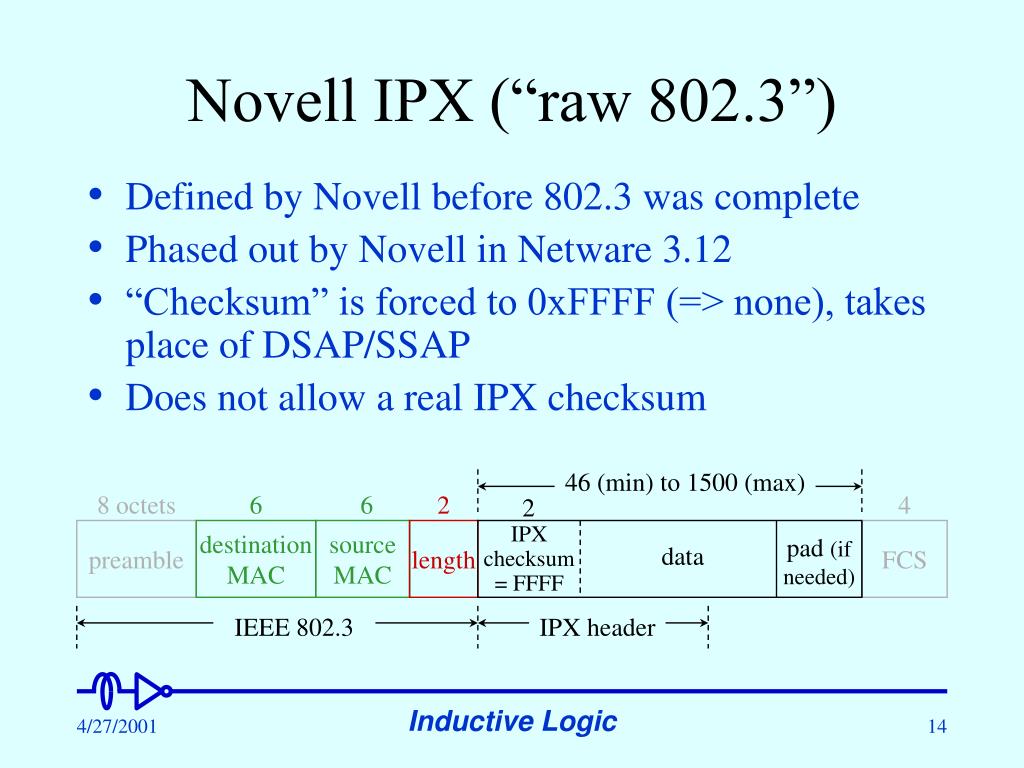 Novell IPX (“raw 802.3”)

• Defined by Novell before 802.3 was complete
• Phased out by Novell in Netware 3.12
• “Checksum” is forced to 0xFFFF (=> none), takes place of DSAP/SSAP
• Does not allow a real IPX checksum

46 (min) to 1500 (max)

| 8 octets | 6 | 6 | 2 | 2 | | | 4 |
|---|---|---|---|---|---|---|---|
| preamble | destination MAC | source MAC | length | IPX checksum = FFFF | data | pad (if needed) | FCS |

IEEE 802.3
IPX header

4/27/2001
Inductive Logic
14